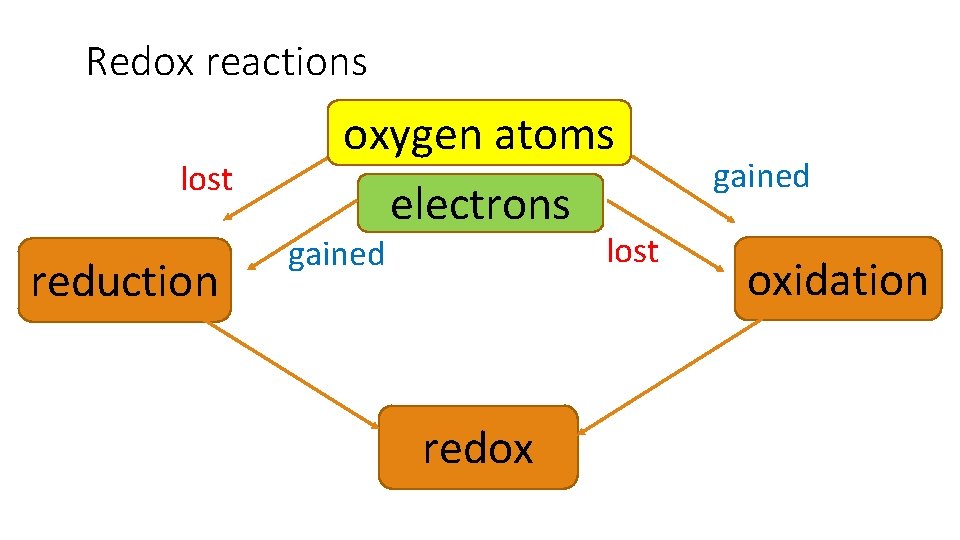 Redox reactions

oxygen atoms

lost

gained

electrons

gained

lost

reduction

oxidation

redox